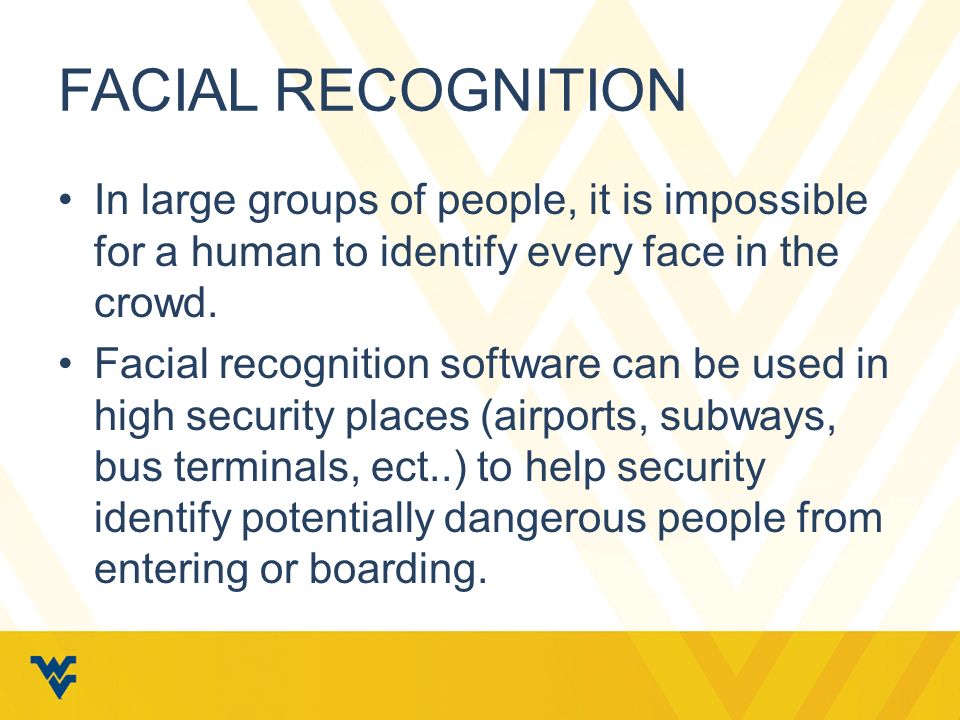 FACIAL RECOGNITION

• In large groups of people, it is impossible for a human to identify every face in the crowd.
• Facial recognition software can be used in high security places (airports, subways, bus terminals, ect..) to help security identify potentially dangerous people from entering or boarding.